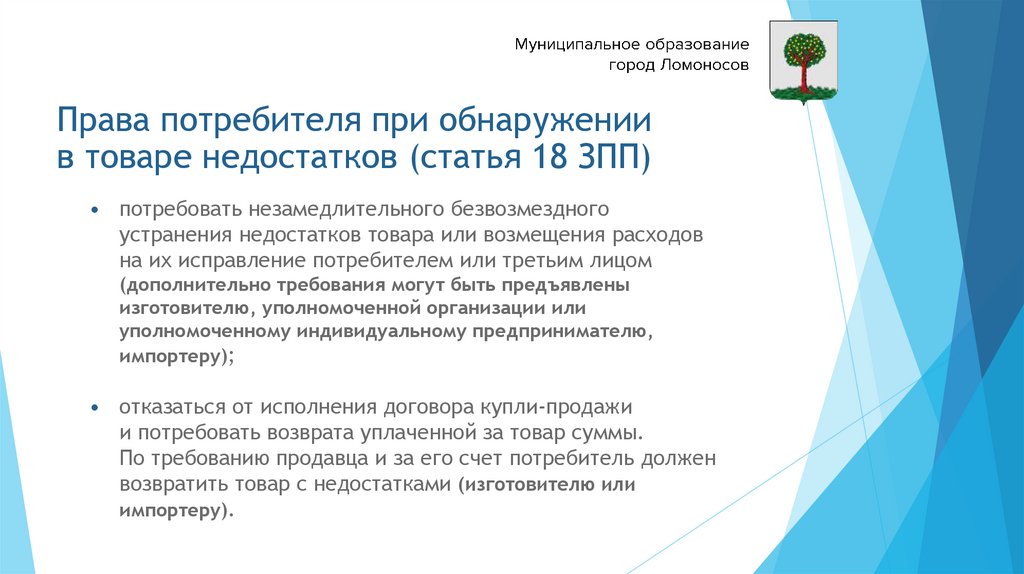 Муниципальное образование
город Ломоносов

Права потребителя при обнаружении в товаре недостатков (статья 18 ЗПП)

• потребовать незамедлительного безвозмездного устранения недостатков товара или возмещения расходов на их исправление потребителем или третьим лицом (дополнительно требования могут быть предъявлены изготовителю, уполномоченной организации или уполномоченному индивидуальному предпринимателю, импортеру);

• отказаться от исполнения договора купли-продажи и потребовать возврата уплаченной за товар суммы. По требованию продавца и за его счет потребитель должен возвратить товар с недостатками (изготовителю или импортеру).